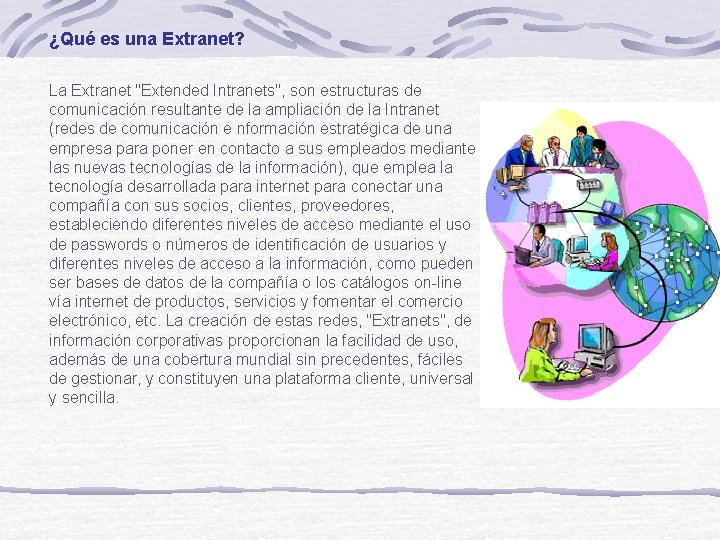 ¿Qué es una Extranet?

La Extranet "Extended Intranets", son estructuras de comunicación resultante de la ampliación de la Intranet (redes de comunicación e nformación estratégica de una empresa para poner en contacto a sus empleados mediante las nuevas tecnologías de la información), que emplea la tecnología desarrollada para internet para conectar una compañía con sus socios, clientes, proveedores, estableciendo diferentes niveles de acceso mediante el uso de passwords o números de identificación de usuarios y diferentes niveles de acceso a la información, como pueden ser bases de datos de la compañía o los catálogos on-line vía internet de productos, servicios y fomentar el comercio electrónico, etc. La creación de estas redes, "Extranets", de información corporativas proporcionan la facilidad de uso, además de una cobertura mundial sin precedentes, fáciles de gestionar, y constituyen una plataforma cliente, universal y sencilla.